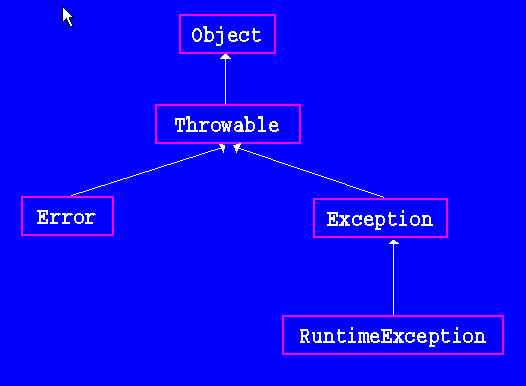 Object

Throwable

Error

Exception

RuntimeException